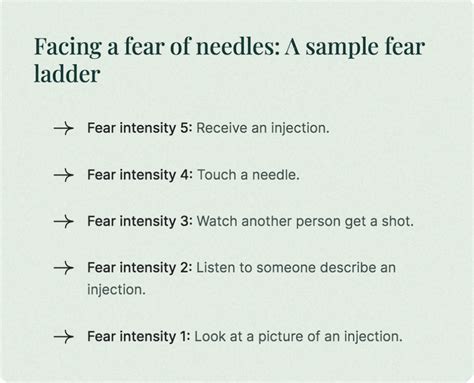 Facing a fear of needles: A sample fear ladder

→ Fear intensity 5: Receive an injection.

→ Fear intensity 4: Touch a needle.

→ Fear intensity 3: Watch another person get a shot.

→ Fear intensity 2: Listen to someone describe an injection.

→ Fear intensity 1: Look at a picture of an injection.